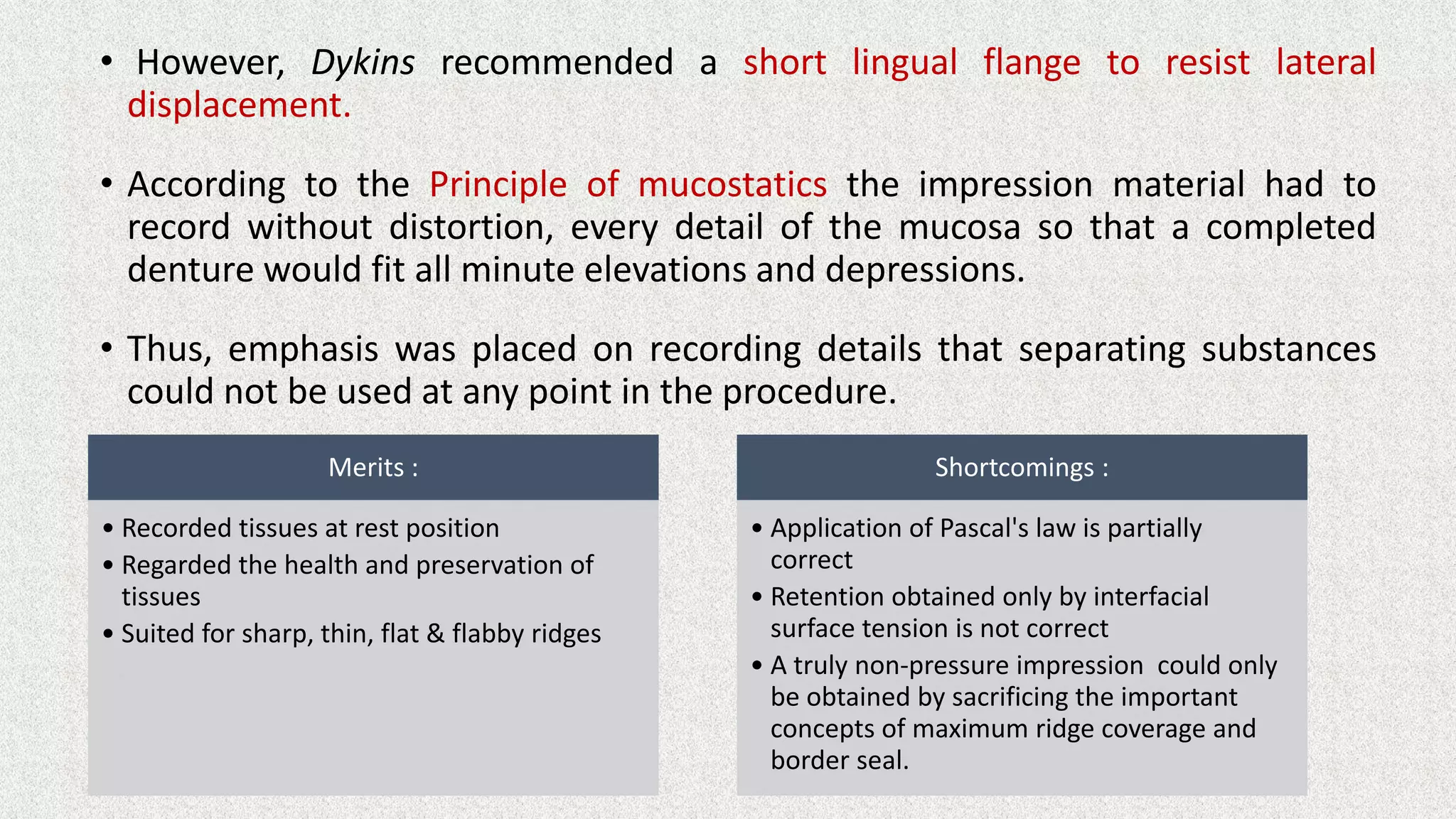 • However, Dykins recommended a short lingual flange to resist lateral displacement.

• According to the Principle of mucostatics the impression material had to record without distortion, every detail of the mucosa so that a completed denture would fit all minute elevations and depressions.

• Thus, emphasis was placed on recording details that separating substances could not be used at any point in the procedure.

Merits :

• Recorded tissues at rest position
• Regarded the health and preservation of tissues
• Suited for sharp, thin, flat & flabby ridges

Shortcomings :

• Application of Pascal's law is partially correct
• Retention obtained only by interfacial surface tension is not correct
• A truly non-pressure impression could only be obtained by sacrificing the important concepts of maximum ridge coverage and border seal.